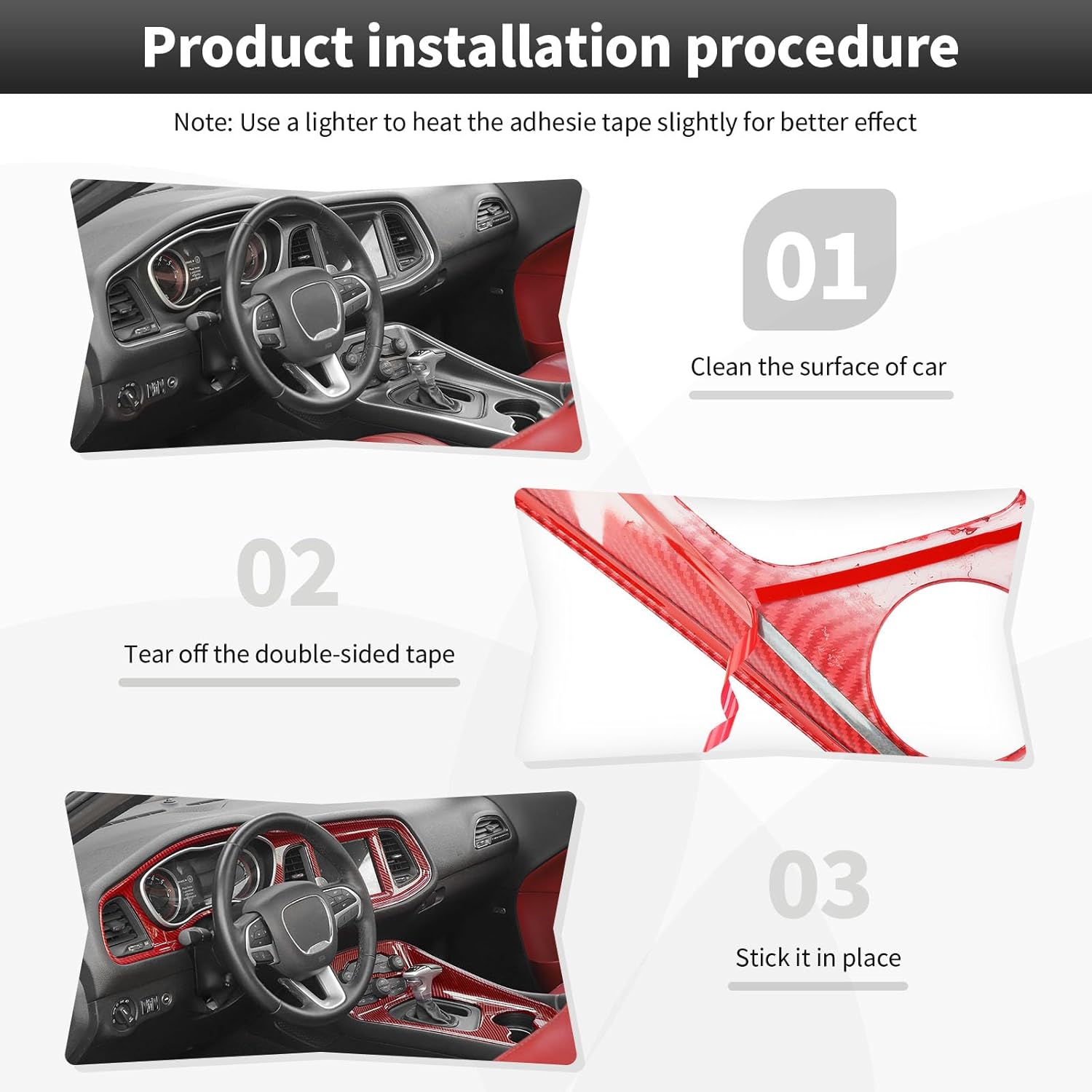 Product installation procedure

Note: Use a lighter to heat the adhesie tape slightly for better effect

01

Clean the surface of car

02

Tear off the double-sided tape

03

Stick it in place